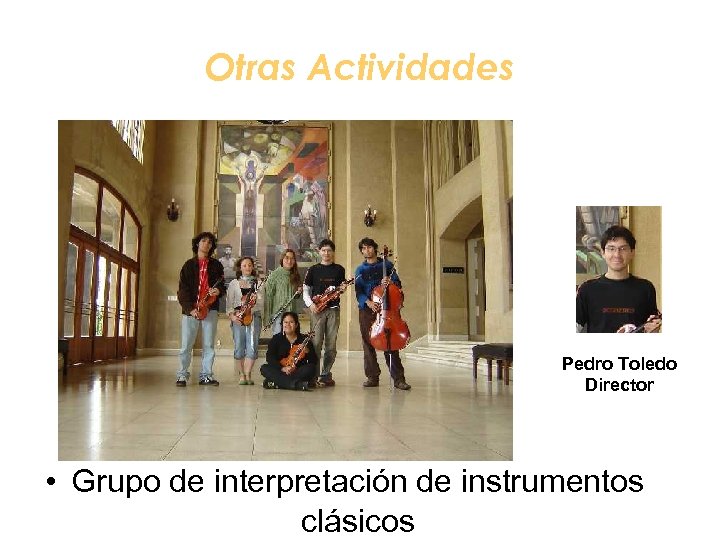 Otras Actividades

Pedro Toledo
Director

• Grupo de interpretación de instrumentos clásicos